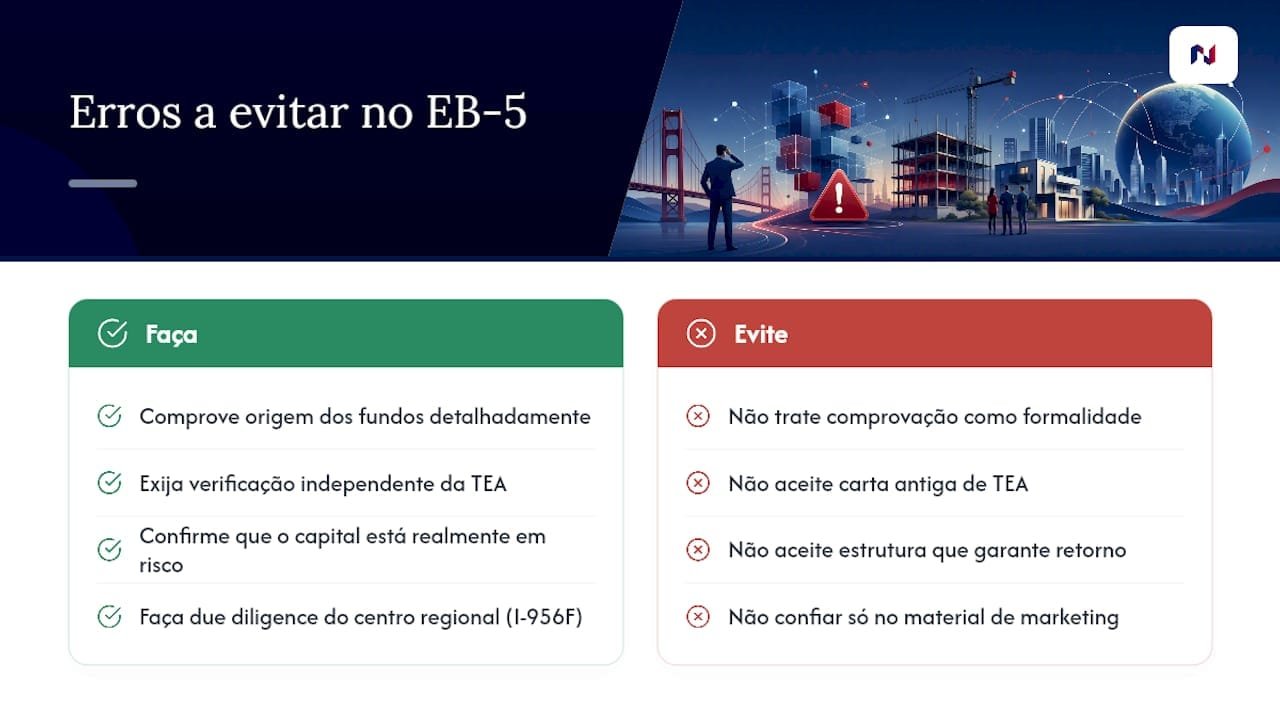 Erros a evitar no EB-5

Faça

Comprove origem dos fundos detalhadamente

Exija verificação independente da TEA

Confirme que o capital está realmente em risco

Faça due diligence do centro regional (I-956F)

Evite

Não trate comprovação como formalidade

Não aceite carta antiga de TEA

Não aceite estrutura que garante retorno

Não confiar só no material de marketing